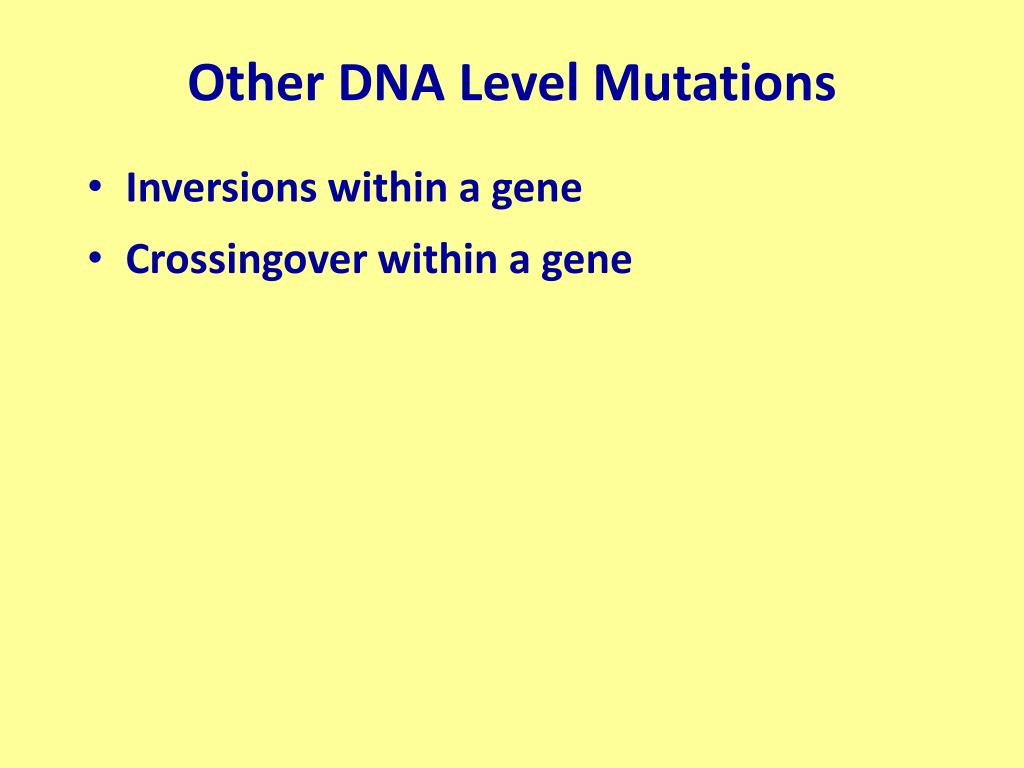 Other DNA Level Mutations

• Inversions within a gene
• Crossingover within a gene